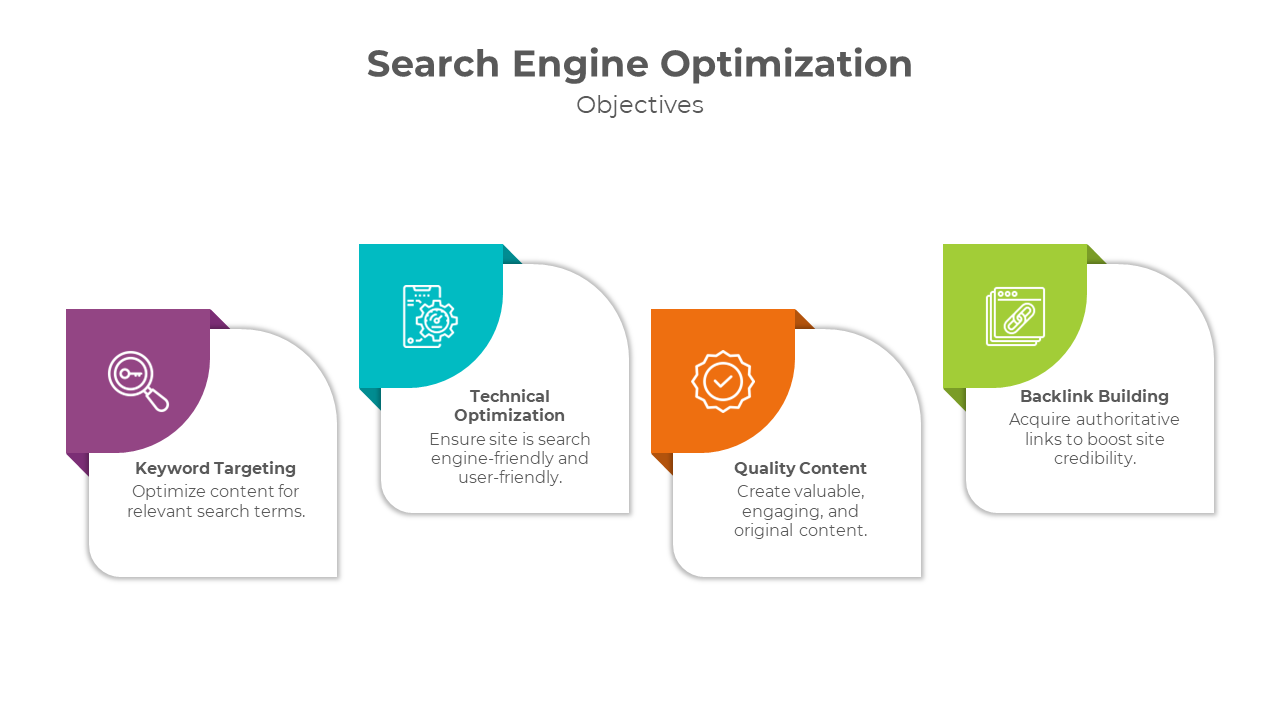 Search Engine Optimization
Objectives

Keyword Targeting
Optimize content for relevant search terms.

Technical Optimization
Ensure site is search engine-friendly and user-friendly.

Quality Content
Create valuable, engaging, and original content.

Backlink Building
Acquire authoritative links to boost site credibility.